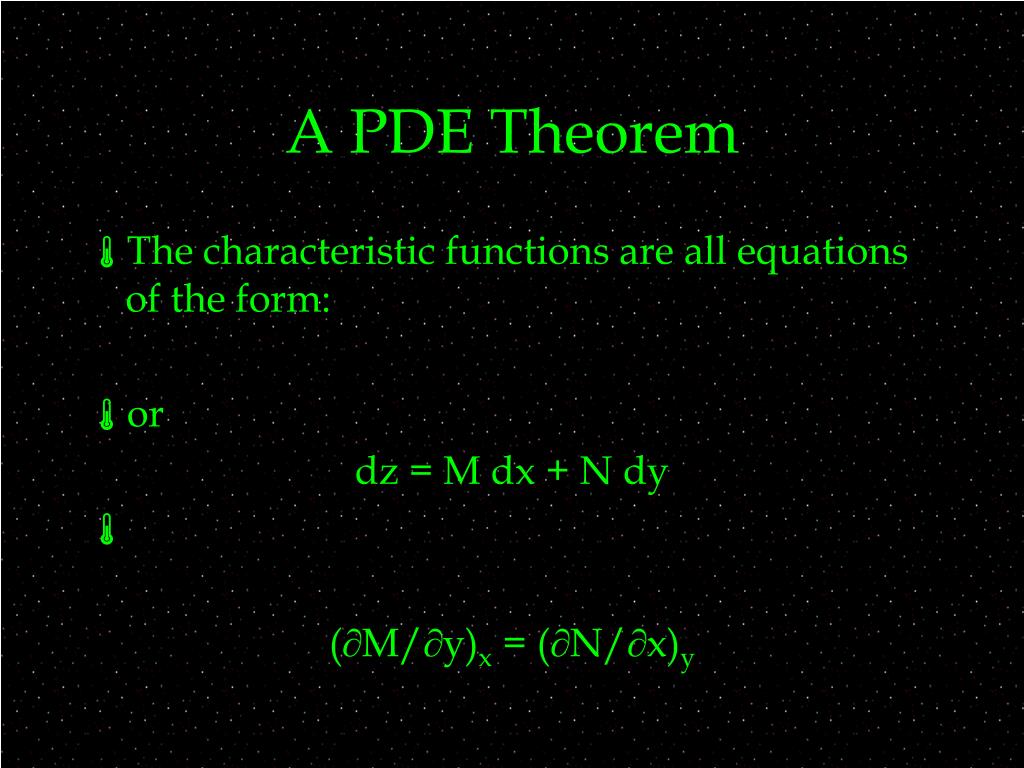 A PDE Theorem

The characteristic functions are all equations of the form:

or

$dz = M\,dx + N\,dy$

$(\partial M/\partial y)_x = (\partial N/\partial x)_y$